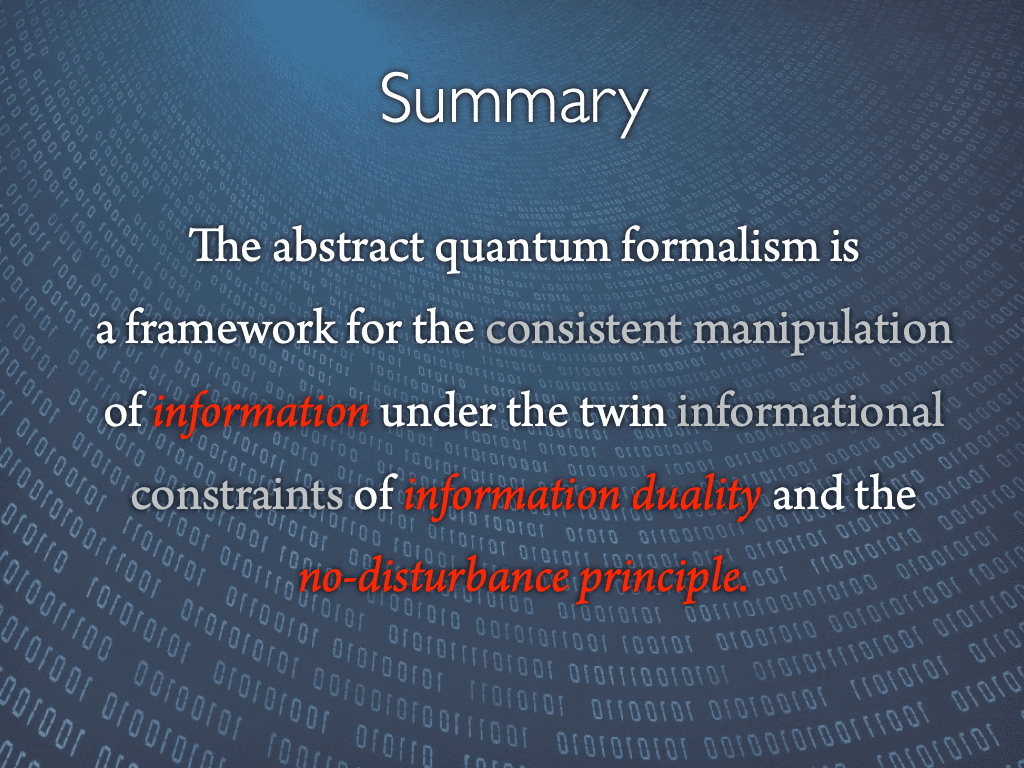 Summary

The abstract quantum formalism is a framework for the consistent manipulation of information under the twin informational constraints of information duality and the no-disturbance principle.